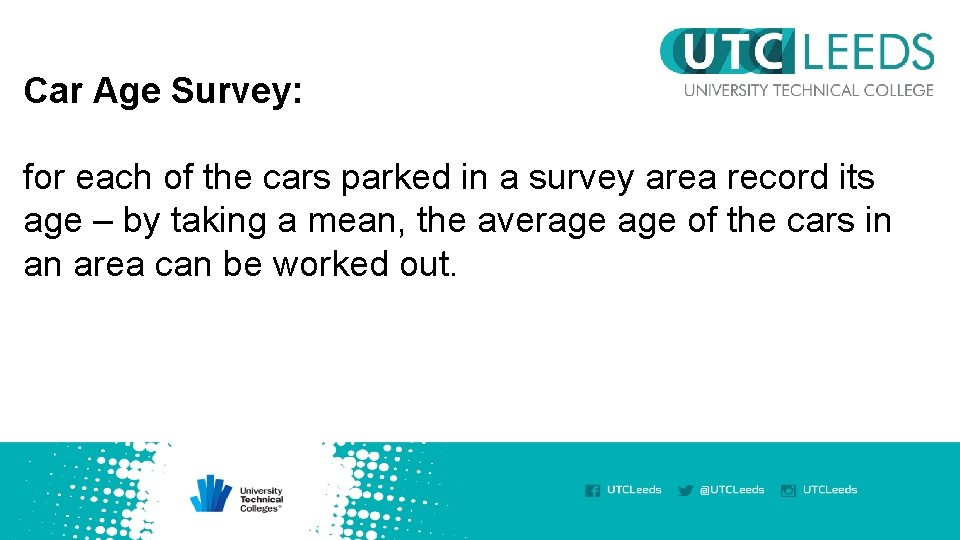 UTC LEEDS
UNIVERSITY TECHNICAL COLLEGE

Car Age Survey:

for each of the cars parked in a survey area record its age – by taking a mean, the average age of the cars in an area can be worked out.

University Technical Colleges®

UTCLeeds @UTCLeeds UTCLeeds